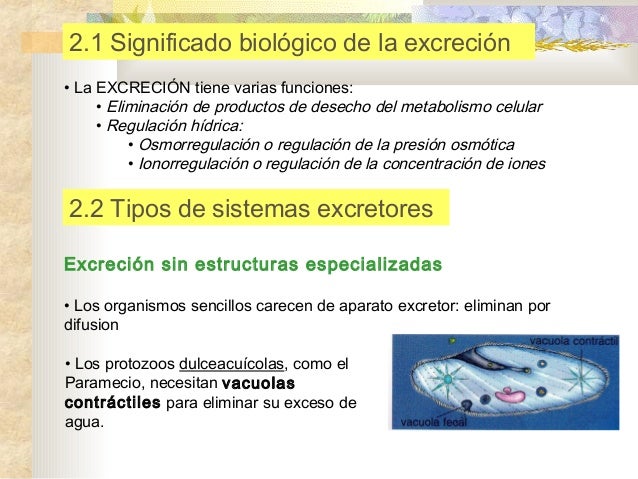 2.1 Significado biológico de la excreción

• La EXCRECIÓN tiene varias funciones:
• Eliminación de productos de desecho del metabolismo celular
• Regulación hídrica:
• Osmorregulación o regulación de la presión osmótica
• Ionorregulación o regulación de la concentración de iones

2.2 Tipos de sistemas excretores

Excreción sin estructuras especializadas

• Los organismos sencillos carecen de aparato excretor: eliminan por difusion

• Los protozoos dulceacuícolas, como el Paramecio, necesitan vacuolas contráctiles para eliminar su exceso de agua.

vacuola contráctil

vacuola fecal